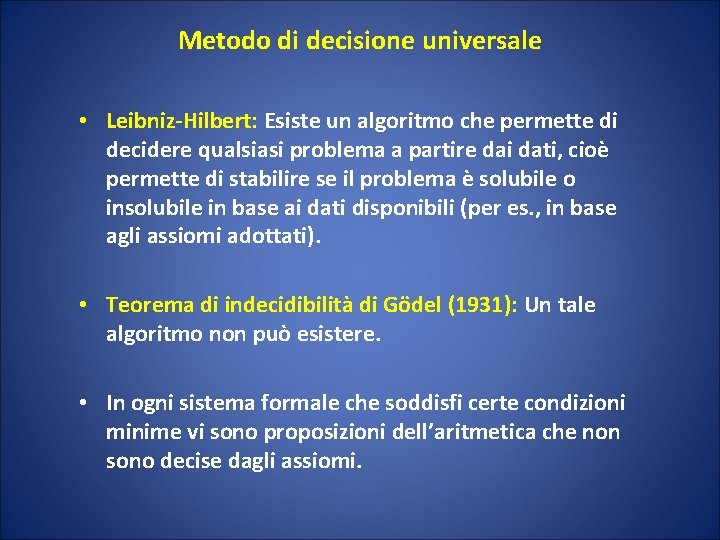 Metodo di decisione universale

• Leibniz-Hilbert: Esiste un algoritmo che permette di decidere qualsiasi problema a partire dai dati, cioè permette di stabilire se il problema è solubile o insolubile in base ai dati disponibili (per es., in base agli assiomi adottati).

• Teorema di indecidibilità di Gödel (1931): Un tale algoritmo non può esistere.

• In ogni sistema formale che soddisfi certe condizioni minime vi sono proposizioni dell'aritmetica che non sono decise dagli assiomi.